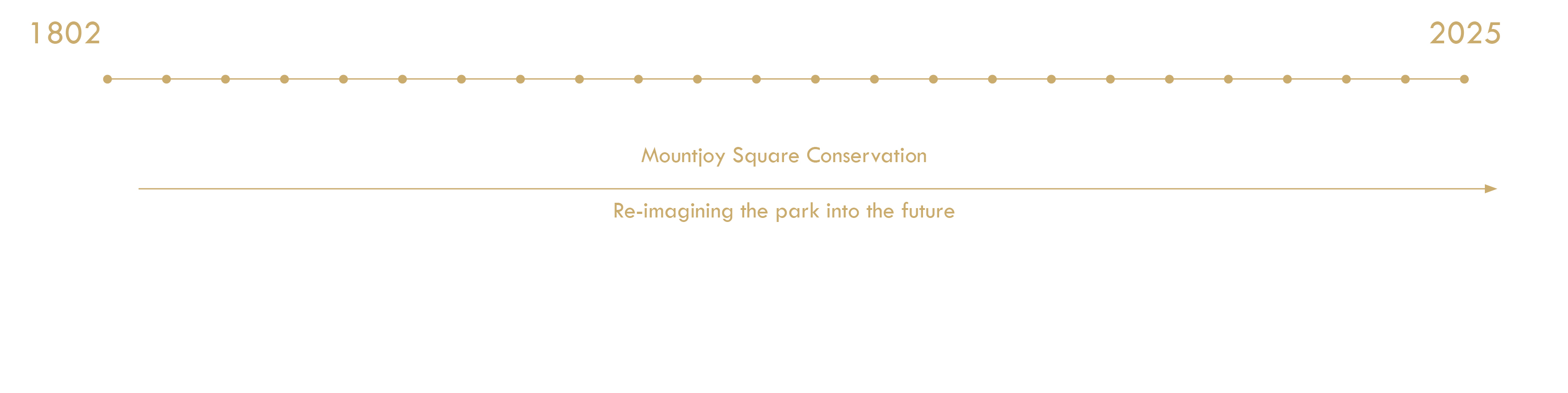 1802

2025

Mountjoy Square Conservation

Re-imagining the park into the future